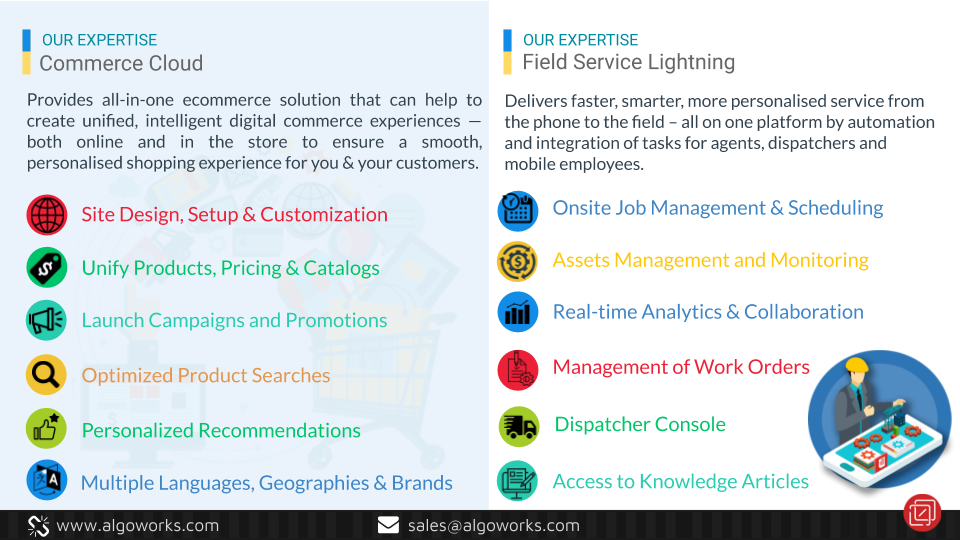 OUR EXPERTISE
Commerce Cloud

Provides all-in-one ecommerce solution that can help to create unified, intelligent digital commerce experiences — both online and in the store to ensure a smooth, personalised shopping experience for you & your customers.

Site Design, Setup & Customization

Unify Products, Pricing & Catalogs

Launch Campaigns and Promotions

Optimized Product Searches

Personalized Recommendations

Multiple Languages, Geographies & Brands

OUR EXPERTISE
Field Service Lightning

Delivers faster, smarter, more personalised service from the phone to the field – all on one platform by automation and integration of tasks for agents, dispatchers and mobile employees.

Onsite Job Management & Scheduling

Assets Management and Monitoring

Real-time Analytics & Collaboration

Management of Work Orders

Dispatcher Console

Access to Knowledge Articles

www.algoworks.com

sales@algoworks.com